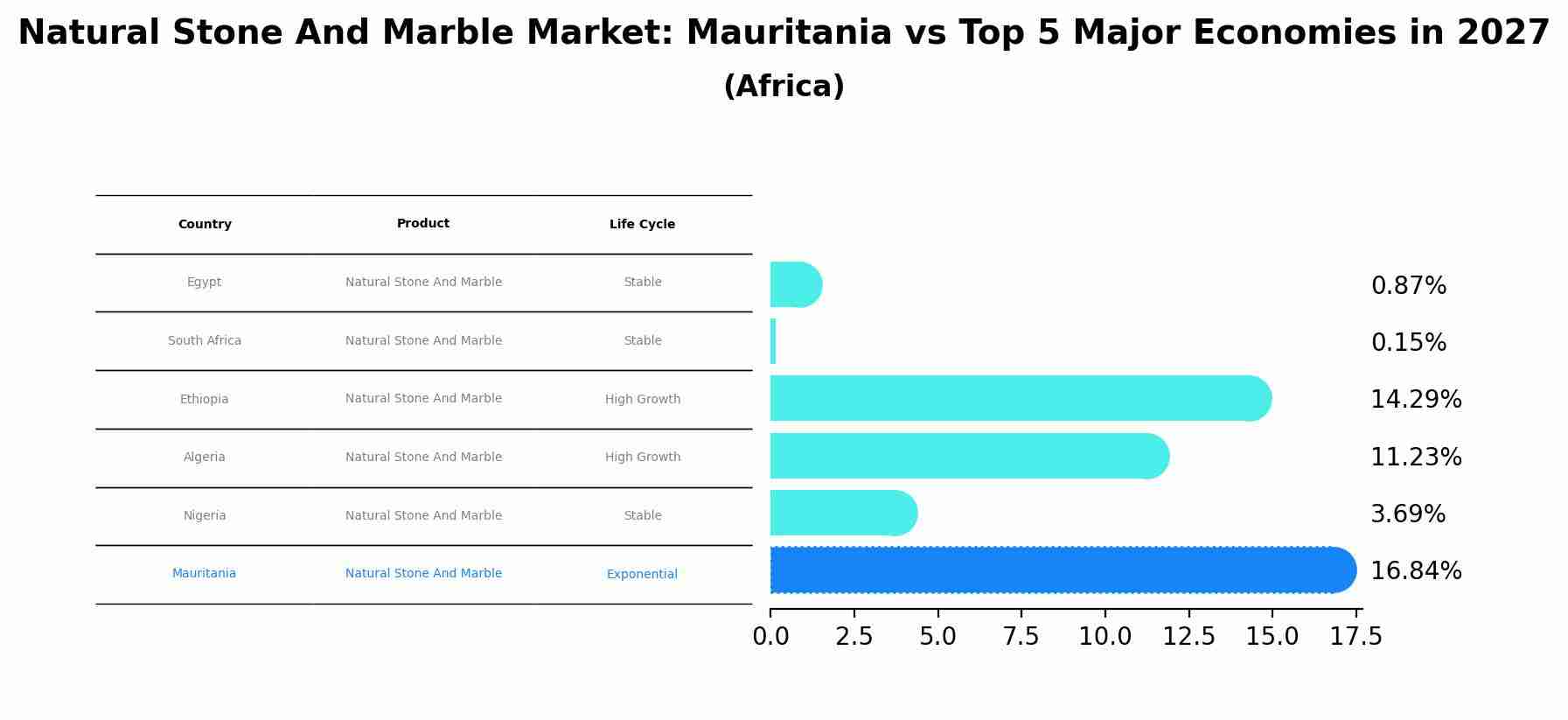 Natural Stone And Marble Market: Mauritania vs Top 5 Major Economies in 2027
(Africa)

| Country | Product | Life Cycle |
|---|---|---|
| Egypt | Natural Stone And Marble | Stable |
| South Africa | Natural Stone And Marble | Stable |
| Ethiopia | Natural Stone And Marble | High Growth |
| Algeria | Natural Stone And Marble | High Growth |
| Nigeria | Natural Stone And Marble | Stable |
| Mauritania | Natural Stone And Marble | Exponential |

0.87%
0.15%
14.29%
11.23%
3.69%
16.84%

0.0 2.5 5.0 7.5 10.0 12.5 15.0 17.5